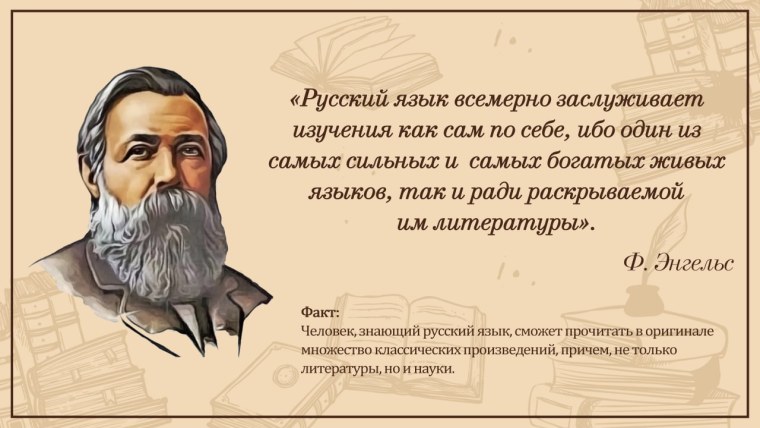 «Русский язык всемерно заслуживает изучения как сам по себе, ибо один из самых сильных и самых богатых живых языков, так и ради раскрываемой им литературы».

Ф. Энгельс

Факт:
Человек, знающий русский язык, сможет прочитать в оригинале множество классических произведений, причем, не только литературы, но и науки.